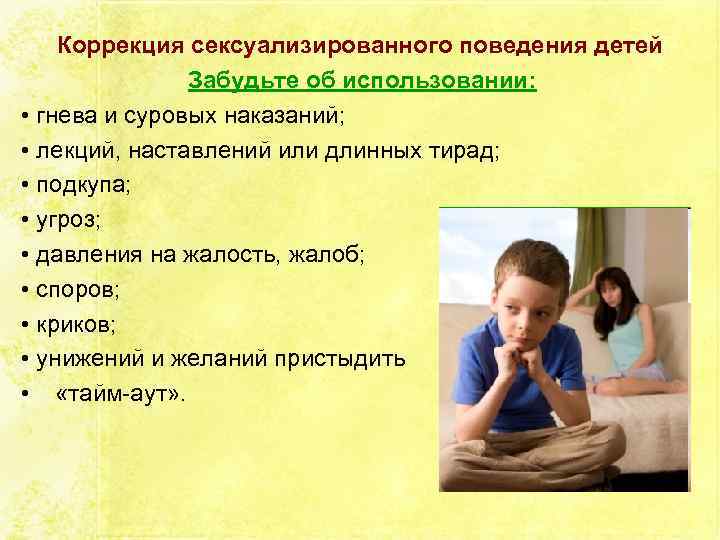 Коррекция сексуализированного поведения детей

Забудьте об использовании:

• гнева и суровых наказаний;
• лекций, наставлений или длинных тирад;
• подкупа;
• угроз;
• давления на жалость, жалоб;
• споров;
• криков;
• унижений и желаний пристыдить
• «тайм-аут».